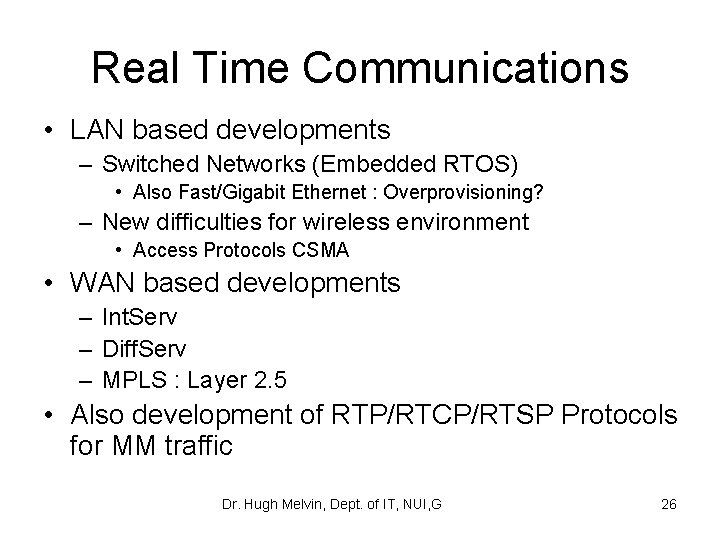 Real Time Communications

• LAN based developments
  – Switched Networks (Embedded RTOS)
    • Also Fast/Gigabit Ethernet : Overprovisioning?
  – New difficulties for wireless environment
    • Access Protocols CSMA
• WAN based developments
  – IntServ
  – DiffServ
  – MPLS : Layer 2.5
• Also development of RTP/RTCP/RTSP Protocols for MM traffic

Dr. Hugh Melvin, Dept. of IT, NUI,G

26